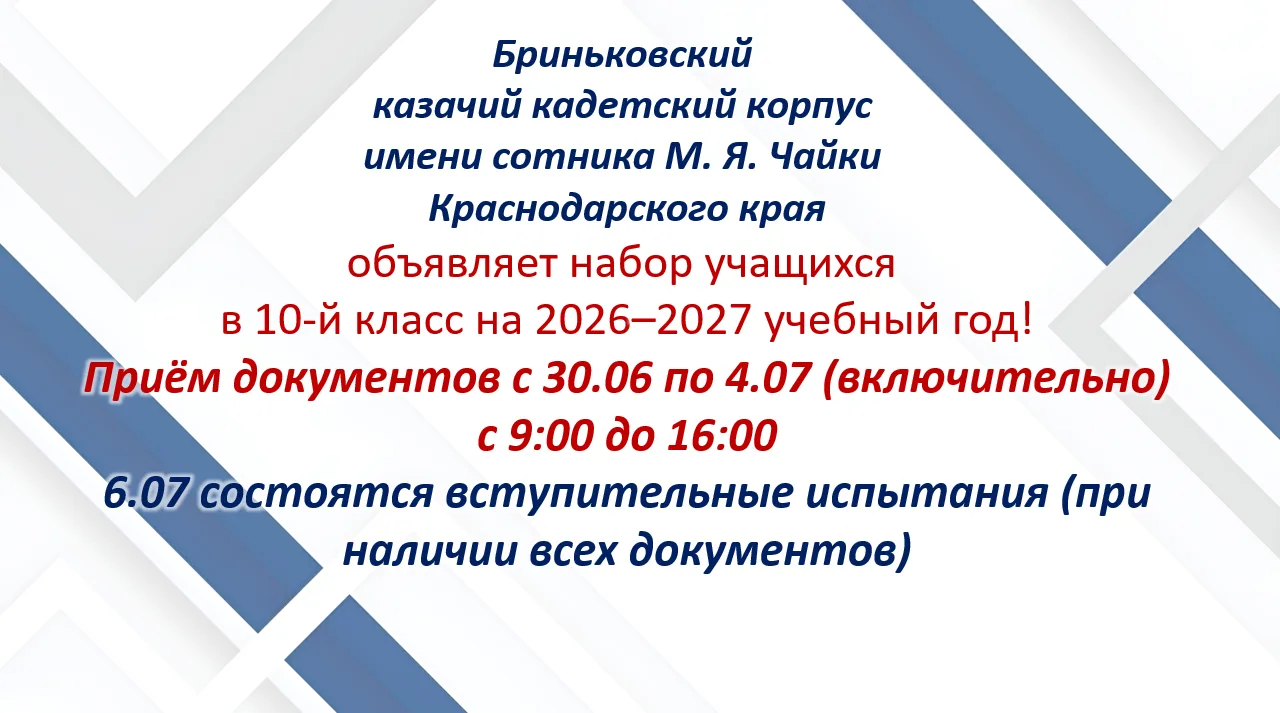 Бриньковский
казачий кадетский корпус
имени сотника М. Я. Чайки
Краснодарского края
объявляет набор учащихся
в 10-й класс на 2026–2027 учебный год!
Приём документов с 30.06 по 4.07 (включительно)
с 9:00 до 16:00
6.07 состоятся вступительные испытания (при наличии всех документов)